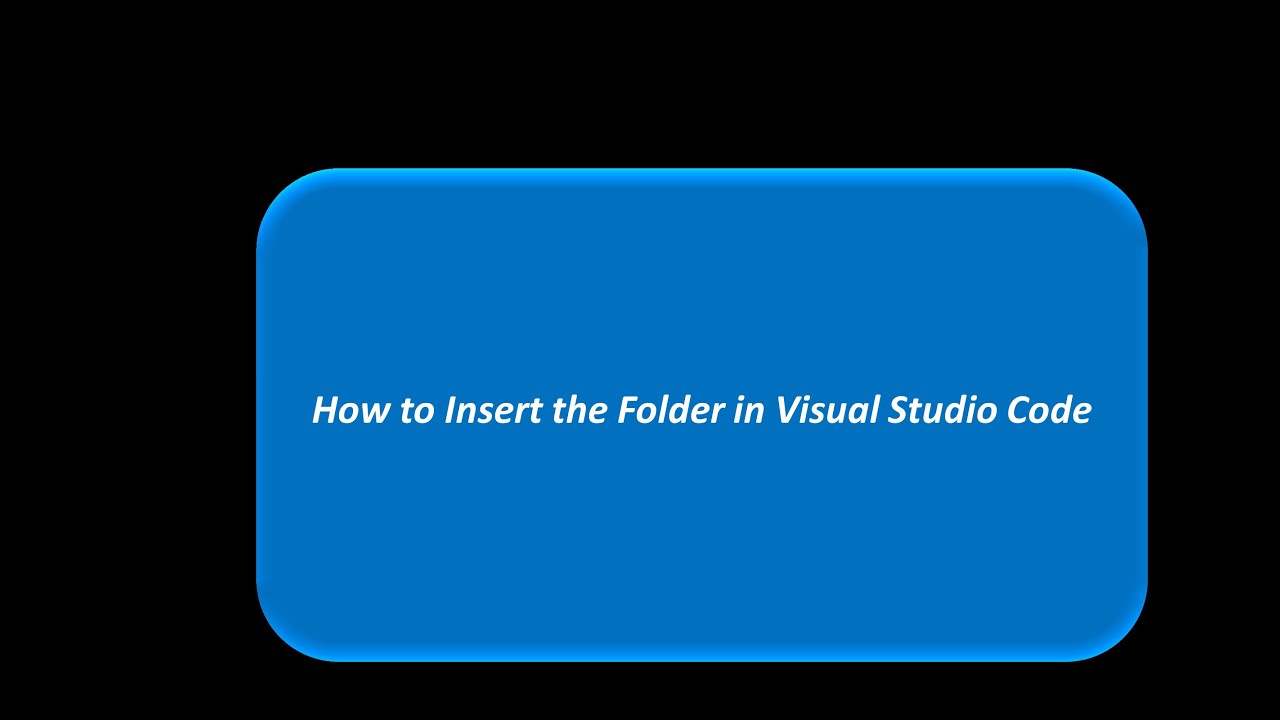 How to Insert the Folder in Visual Studio Code